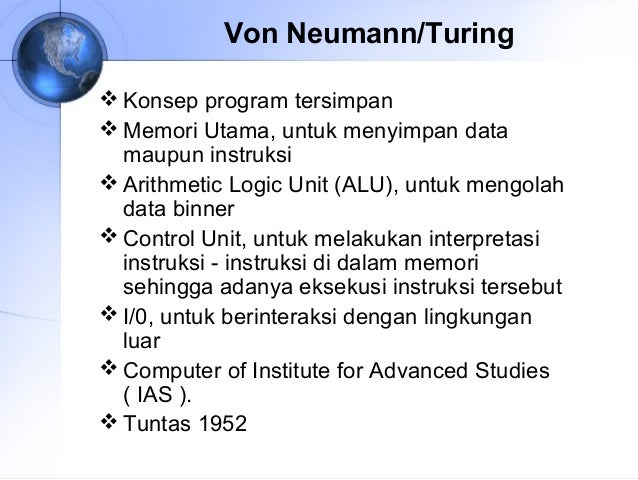 Von Neumann/Turing

❖ Konsep program tersimpan
❖ Memori Utama, untuk menyimpan data maupun instruksi
❖ Arithmetic Logic Unit (ALU), untuk mengolah data binner
❖ Control Unit, untuk melakukan interpretasi instruksi - instruksi di dalam memori sehingga adanya eksekusi instruksi tersebut
❖ I/0, untuk berinteraksi dengan lingkungan luar
❖ Computer of Institute for Advanced Studies ( IAS ).
❖ Tuntas 1952